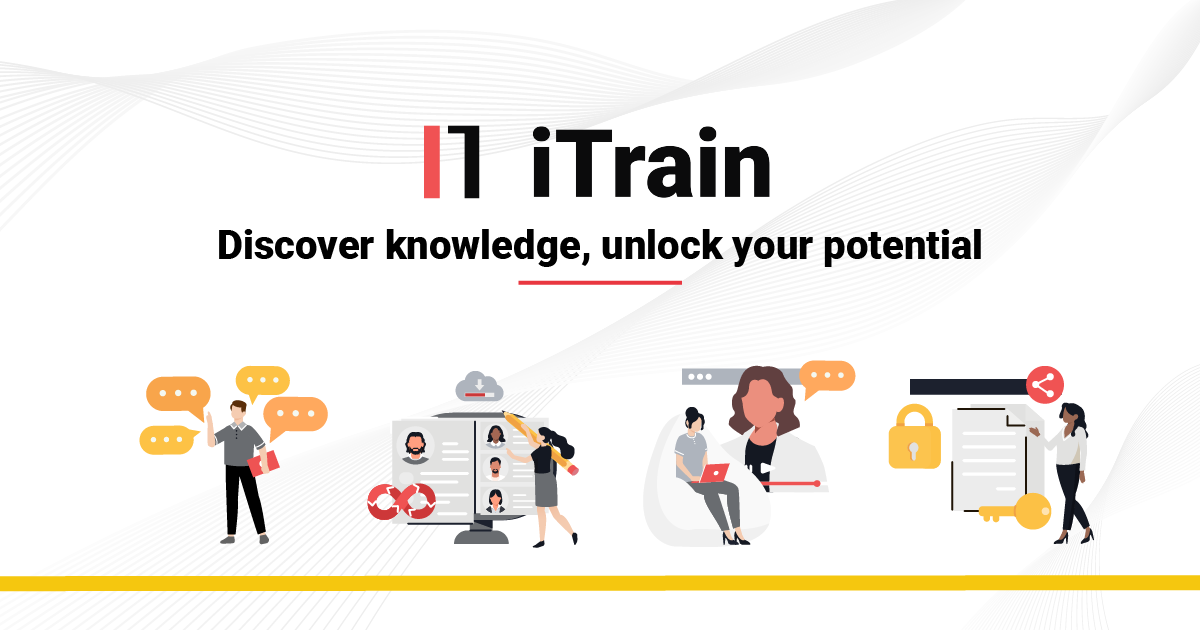 iTrain

Discover knowledge, unlock your potential